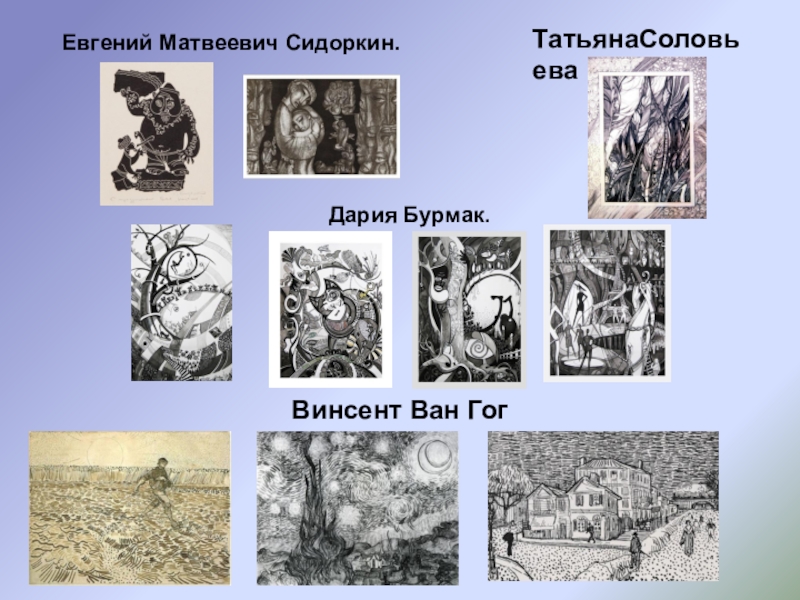 Евгений Матвеевич Сидоркин.

ТатьянаСоловьева

Дария Бурмак.

Винсент Ван Гог